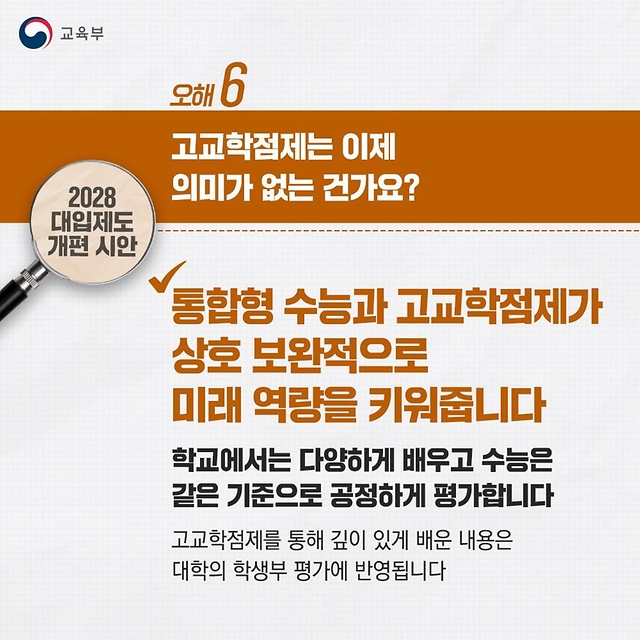 교육부

오해 6

고교학점제는 이제 의미가 없는 건가요?

2028 대입제도 개편 시안

통합형 수능과 고교학점제가 상호 보완적으로 미래 역량을 키워줍니다

학교에서는 다양하게 배우고 수능은 같은 기준으로 공정하게 평가합니다

고교학점제를 통해 깊이 있게 배운 내용은 대학의 학생부 평가에 반영됩니다